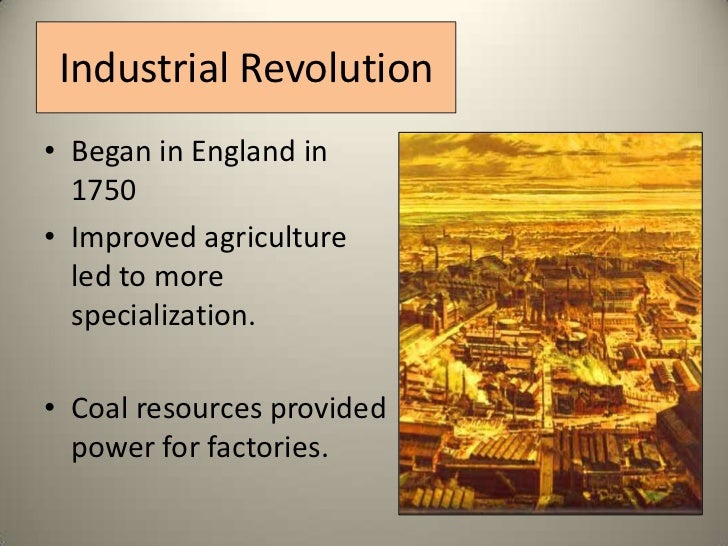 Industrial Revolution

• Began in England in 1750
• Improved agriculture led to more specialization.

• Coal resources provided power for factories.